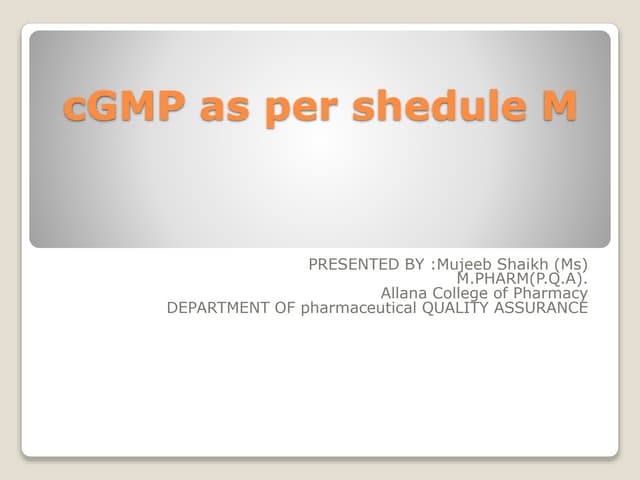 cGMP as per shedule M

PRESENTED BY :Mujeeb Shaikh (Ms)
M.PHARM(P.Q.A).
Allana College of Pharmacy
DEPARTMENT OF pharmaceutical QUALITY ASSURANCE